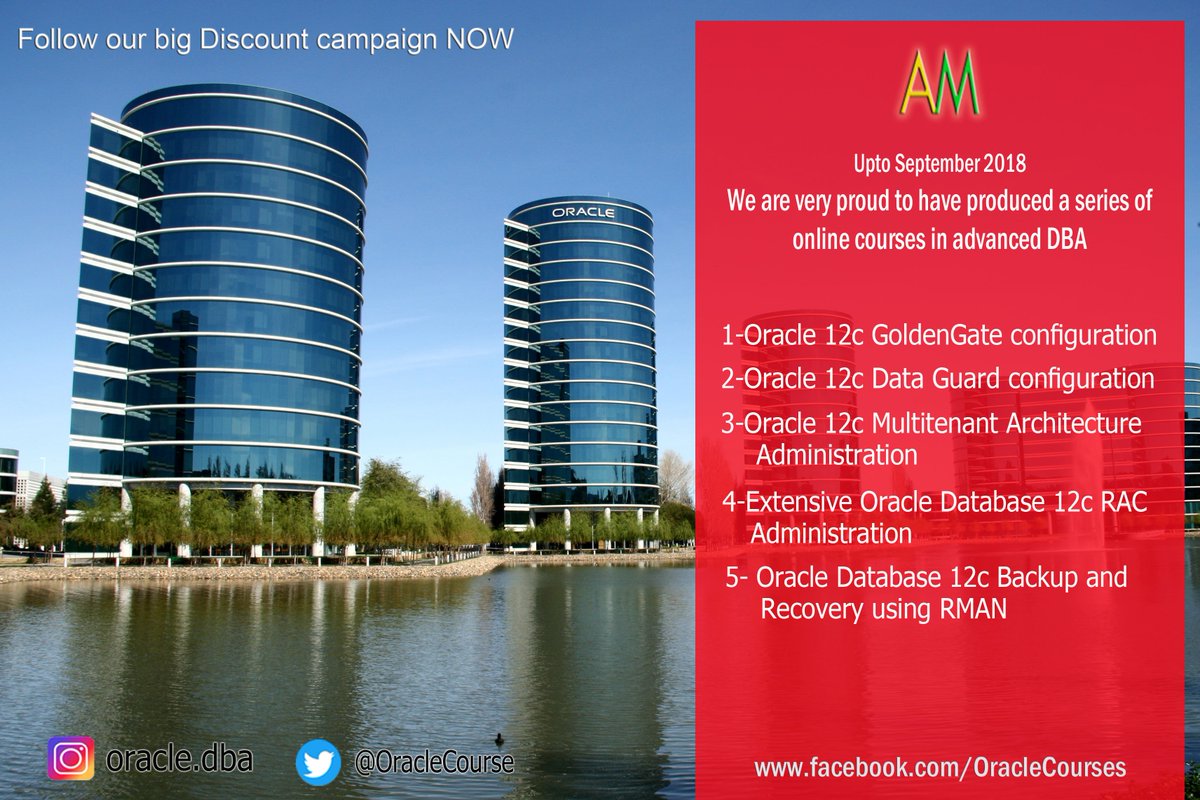 Follow our big Discount campaign NOW

ORACLE

AM

Upto September 2018

We are very proud to have produced a series of online courses in advanced DBA

1-Oracle 12c GoldenGate configuration

2-Oracle 12c Data Guard configuration

3-Oracle 12c Multitenant Architecture Administration

4-Extensive Oracle Database 12c RAC Administration

5- Oracle Database 12c Backup and Recovery using RMAN

oracle.dba

@OracleCourse

www.facebook.com/OracleCourses